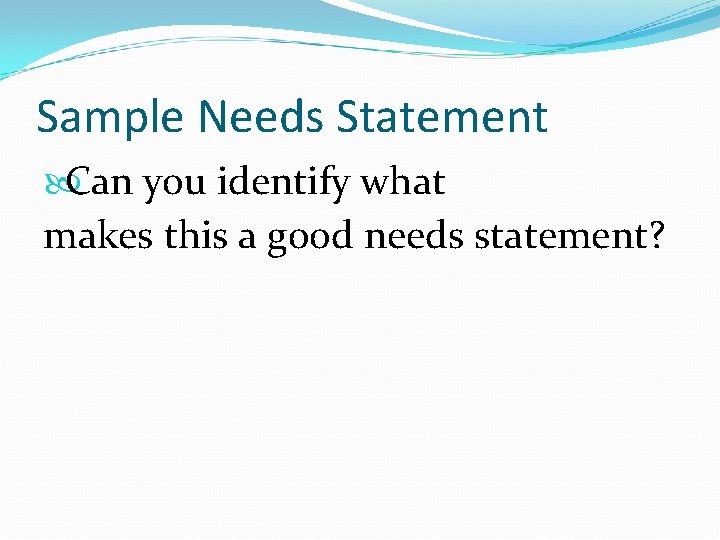 Sample Needs Statement

Can you identify what makes this a good needs statement?